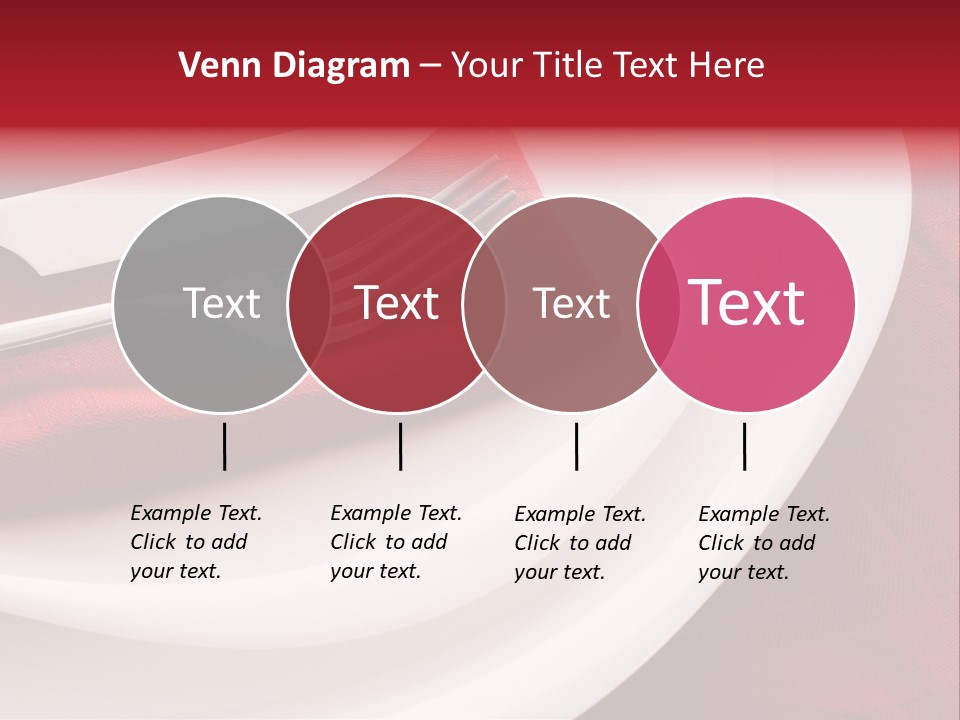 Venn Diagram – Your Title Text Here

Text

Text

Text

Text

Example Text. Click to add your text.

Example Text. Click to add your text.

Example Text. Click to add your text.

Example Text. Click to add your text.